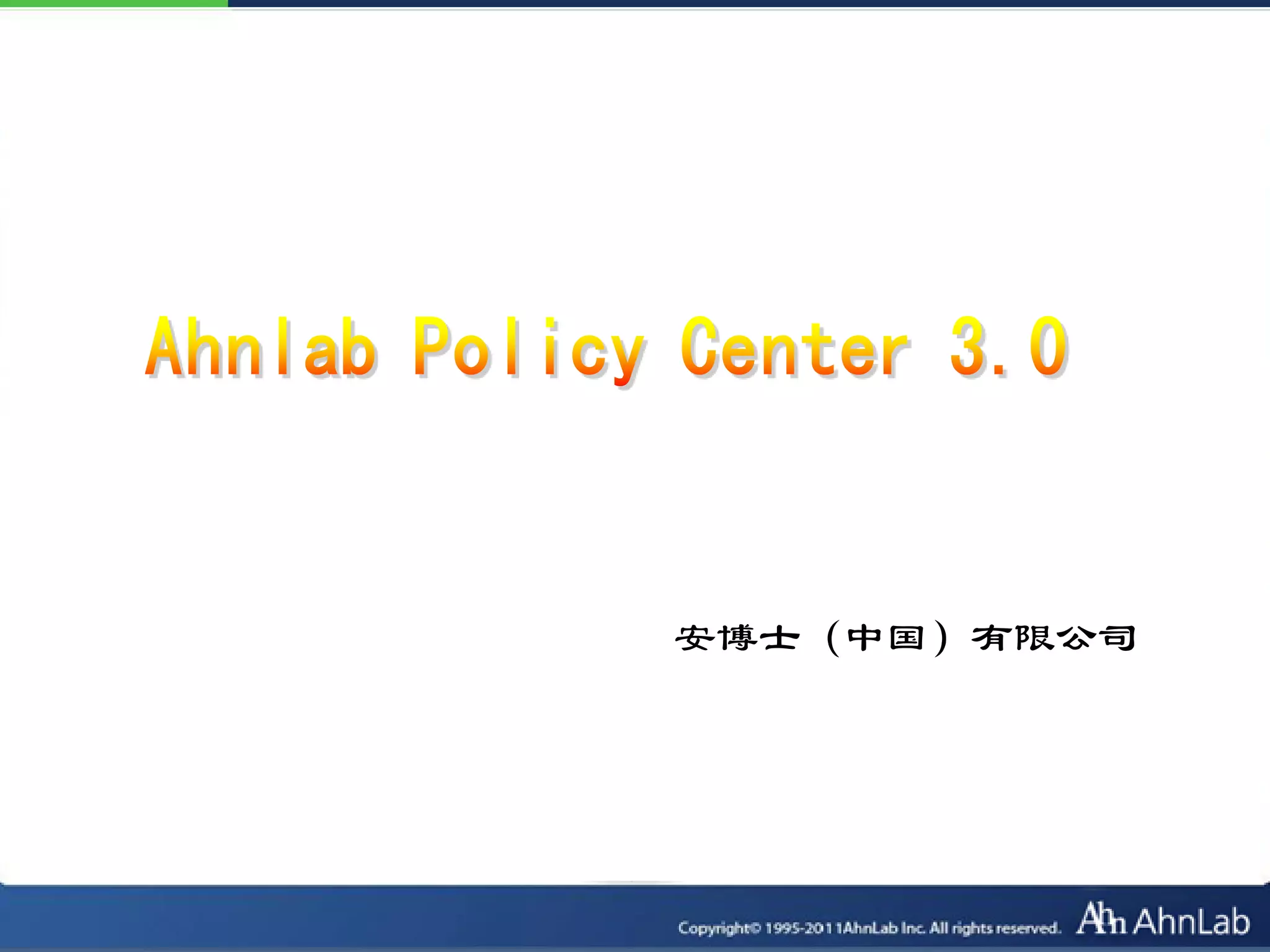 Ahnlab Policy Center 3.0

安博士（中国）有限公司

Copyright© 1995-2011AhnLab Inc. All rights reserved.

Ahn AhnLab